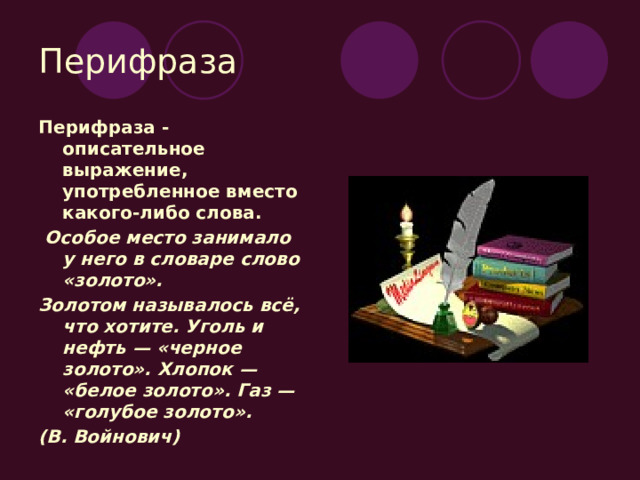 Перифраза

Перифраза - описательное выражение, употребленное вместо какого-либо слова.

Особое место занимало у него в словаре слово «золото».

Золотом называлось всё, что хотите. Уголь и нефть — «черное золото». Хлопок — «белое золото». Газ — «голубое золото».

(В. Войнович)